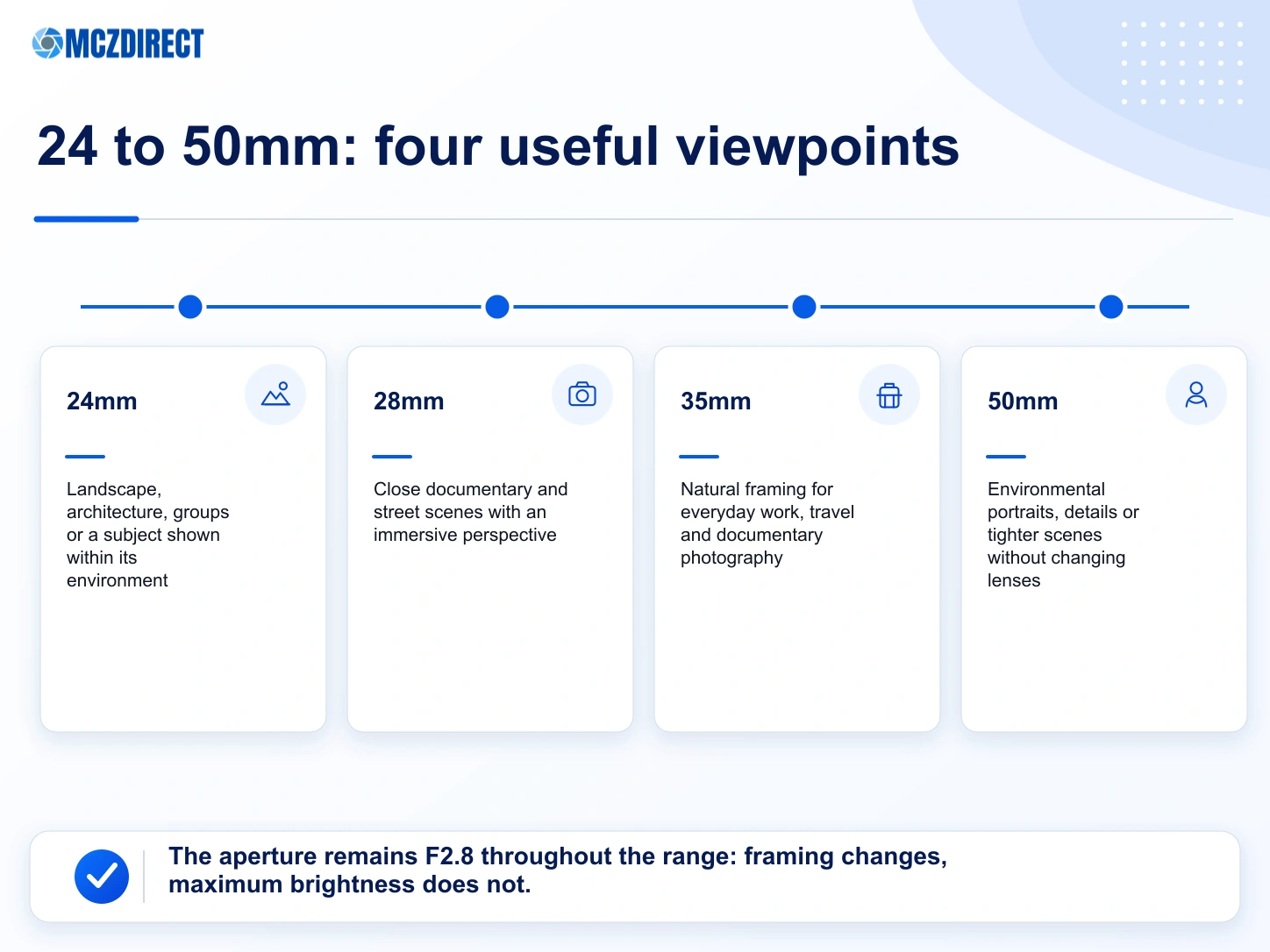 MCZDIRECT

24 to 50mm: four useful viewpoints

24mm

Landscape, architecture, groups or a subject shown within its environment

28mm

Close documentary and street scenes with an immersive perspective

35mm

Natural framing for everyday work, travel and documentary photography

50mm

Environmental portraits, details or tighter scenes without changing lenses

The aperture remains F2.8 throughout the range: framing changes, maximum brightness does not.